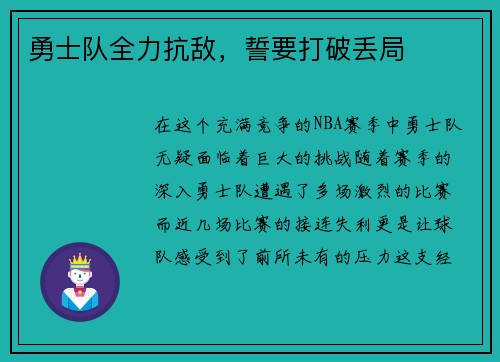 勇士队全力抗敌，誓要打破丢局

在这个充满竞争的NBA赛季中勇士队无疑面临着巨大的挑战随着赛季的深入勇士队遭遇了多场激烈的比赛而近几场比赛的接连失利更是让球队感受到了前所未有的压力这支经